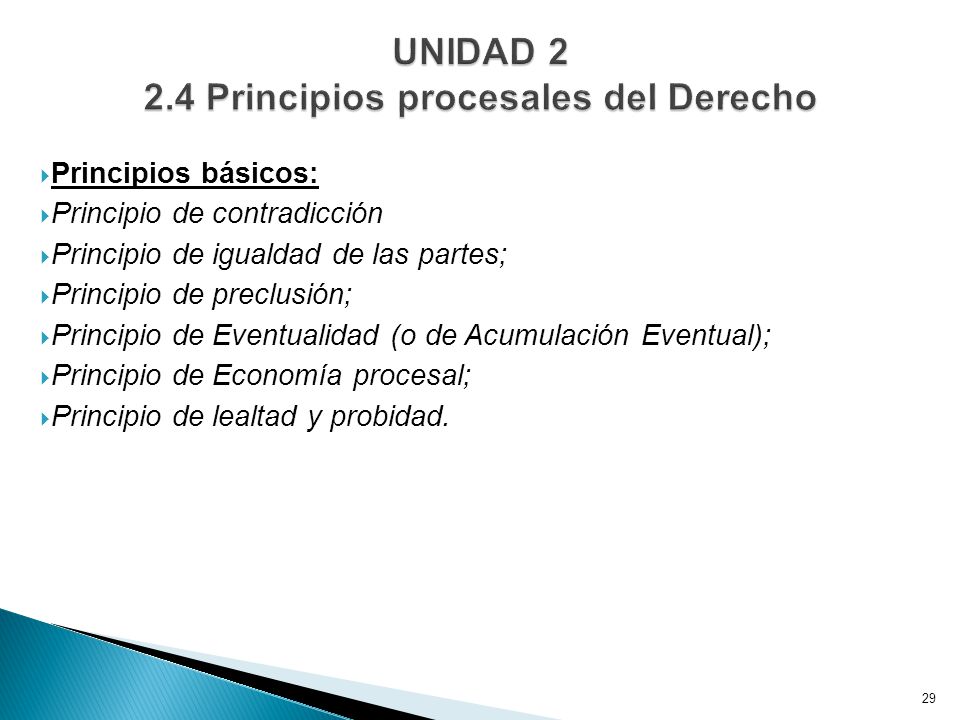 UNIDAD 2
2.4 Principios procesales del Derecho

Principios básicos:
Principio de contradicción
Principio de igualdad de las partes;
Principio de preclusión;
Principio de Eventualidad (o de Acumulación Eventual);
Principio de Economía procesal;
Principio de lealtad y probidad.

29